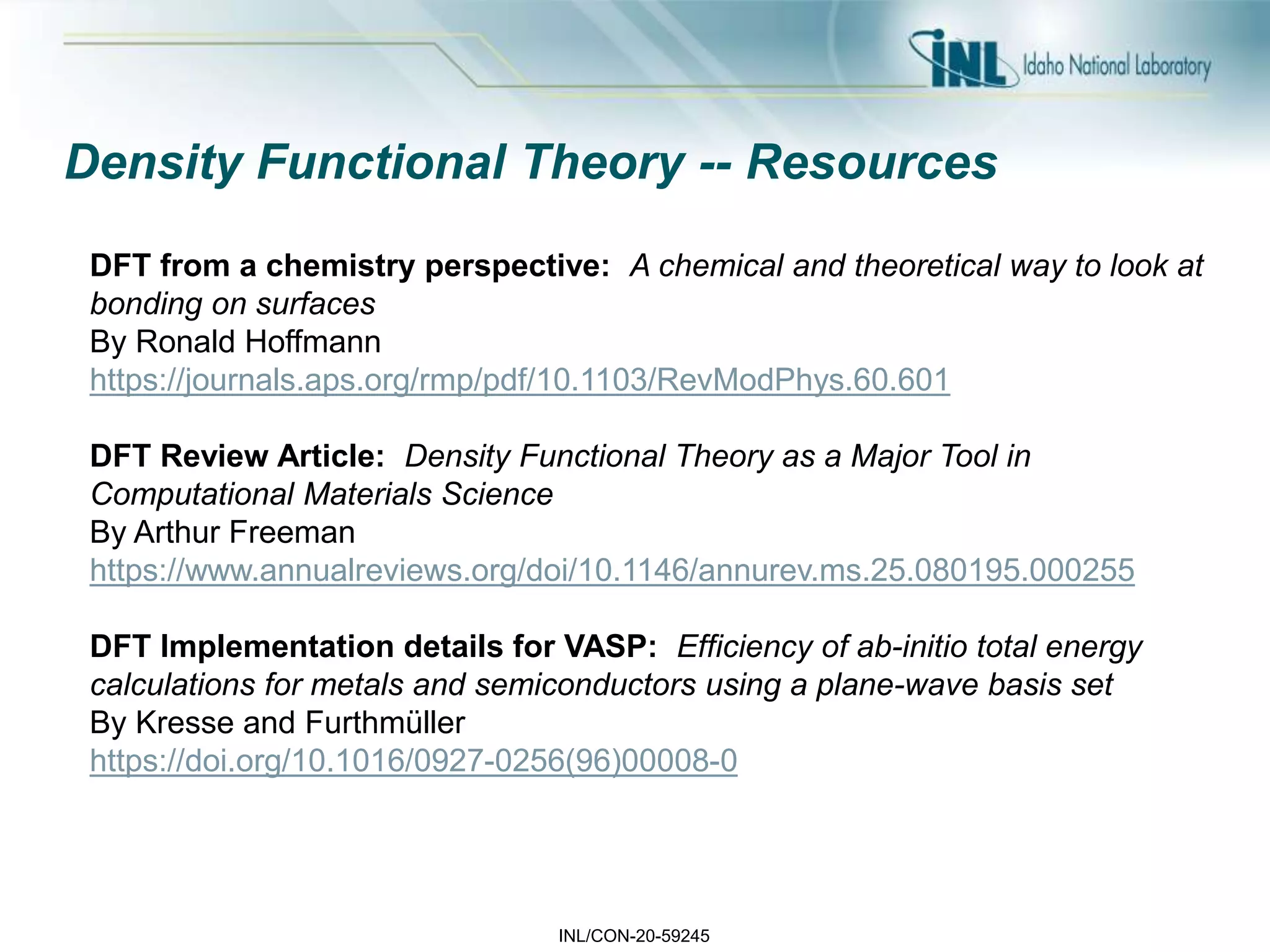 INL Idaho National Laboratory

Density Functional Theory -- Resources

DFT from a chemistry perspective: A chemical and theoretical way to look at bonding on surfaces
By Ronald Hoffmann
https://journals.aps.org/rmp/pdf/10.1103/RevModPhys.60.601

DFT Review Article: Density Functional Theory as a Major Tool in Computational Materials Science
By Arthur Freeman
https://www.annualreviews.org/doi/10.1146/annurev.ms.25.080195.000255

DFT Implementation details for VASP: Efficiency of ab-initio total energy calculations for metals and semiconductors using a plane-wave basis set
By Kresse and Furthmüller
https://doi.org/10.1016/0927-0256(96)00008-0

INL/CON-20-59245